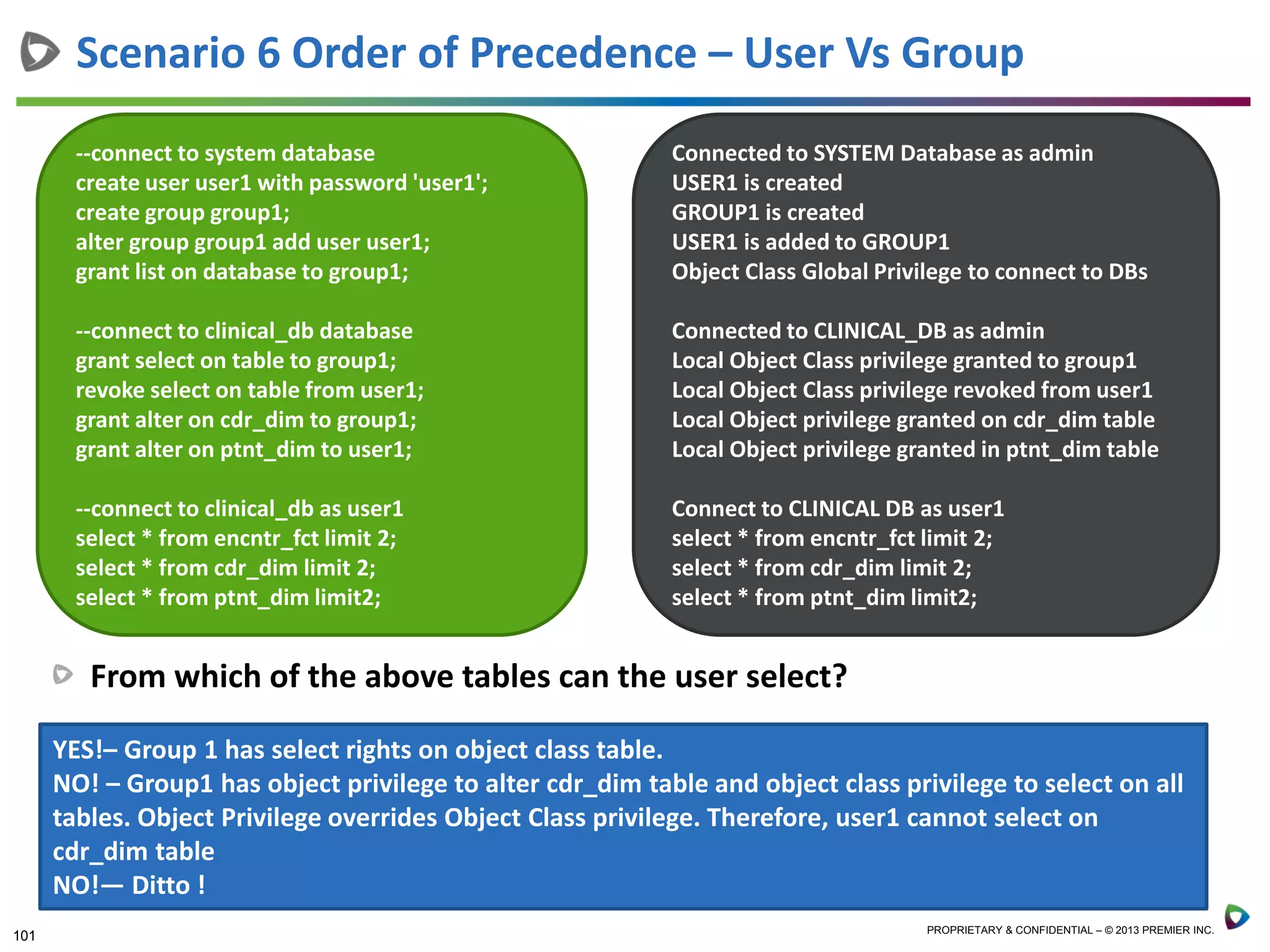 Scenario 6 Order of Precedence – User Vs Group

--connect to system database
create user user1 with password 'user1';
create group group1;
alter group group1 add user user1;
grant list on database to group1;

--connect to clinical_db database
grant select on table to group1;
revoke select on table from user1;
grant alter on cdr_dim to group1;
grant alter on ptnt_dim to user1;

--connect to clinical_db as user1
select * from encntr_fct limit 2;
select * from cdr_dim limit 2;
select * from ptnt_dim limit2;

Connected to SYSTEM Database as admin
USER1 is created
GROUP1 is created
USER1 is added to GROUP1
Object Class Global Privilege to connect to DBs

Connected to CLINICAL_DB as admin
Local Object Class privilege granted to group1
Local Object Class privilege revoked from user1
Local Object privilege granted on cdr_dim table
Local Object privilege granted in ptnt_dim table

Connect to CLINICAL DB as user1
select * from encntr_fct limit 2;
select * from cdr_dim limit 2;
select * from ptnt_dim limit2;

From which of the above tables can the user select?

YES!– Group 1 has select rights on object class table.
NO! – Group1 has object privilege to alter cdr_dim table and object class privilege to select on all tables. Object Privilege overrides Object Class privilege. Therefore, user1 cannot select on cdr_dim table
NO!— Ditto !

101

PROPRIETARY & CONFIDENTIAL – © 2013 PREMIER INC.